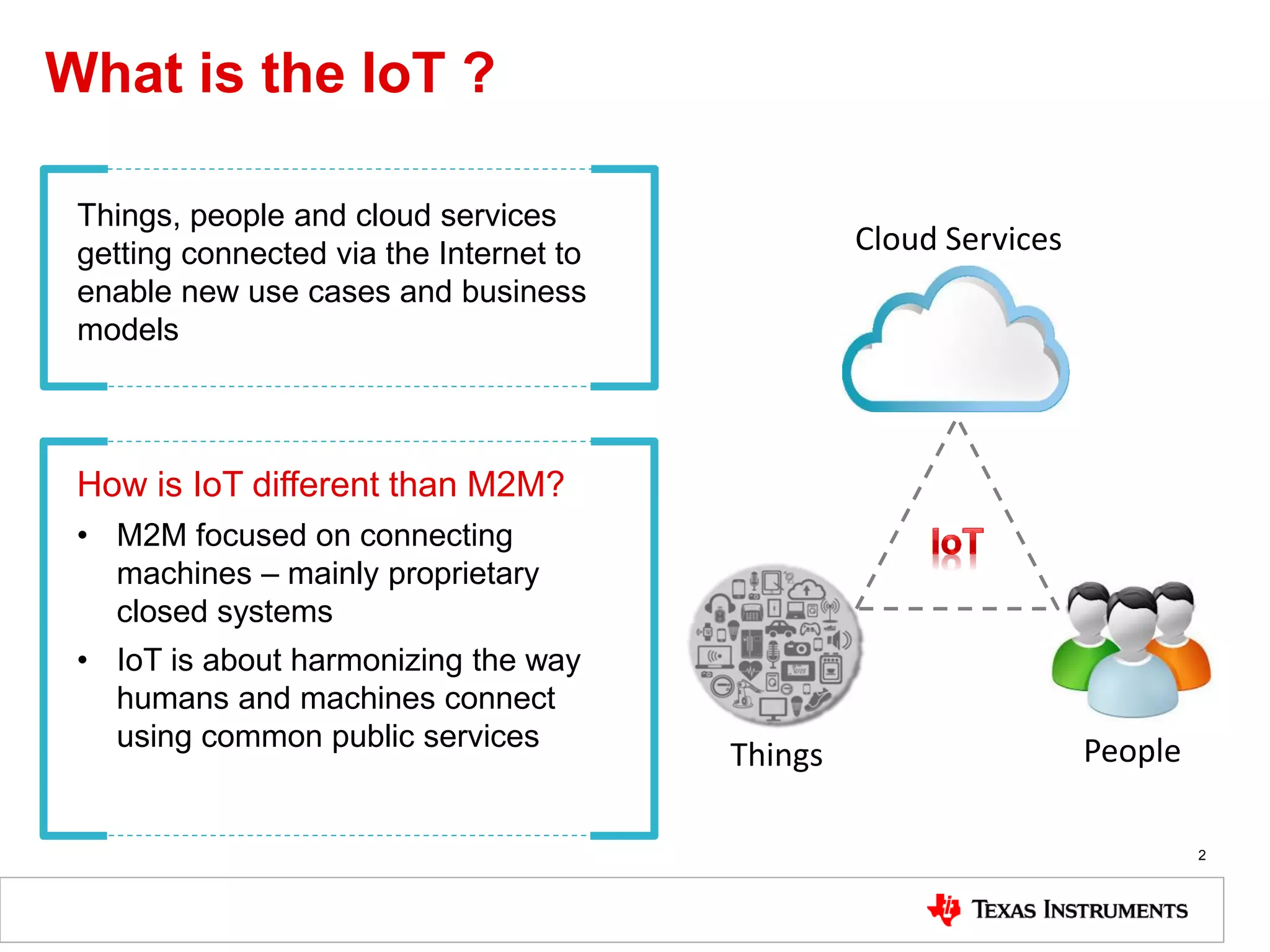 What is the IoT ?

Things, people and cloud services getting connected via the Internet to enable new use cases and business models

How is IoT different than M2M?

• M2M focused on connecting machines – mainly proprietary closed systems

• IoT is about harmonizing the way humans and machines connect using common public services

Cloud Services

IoT

Things

People

2

TEXAS INSTRUMENTS